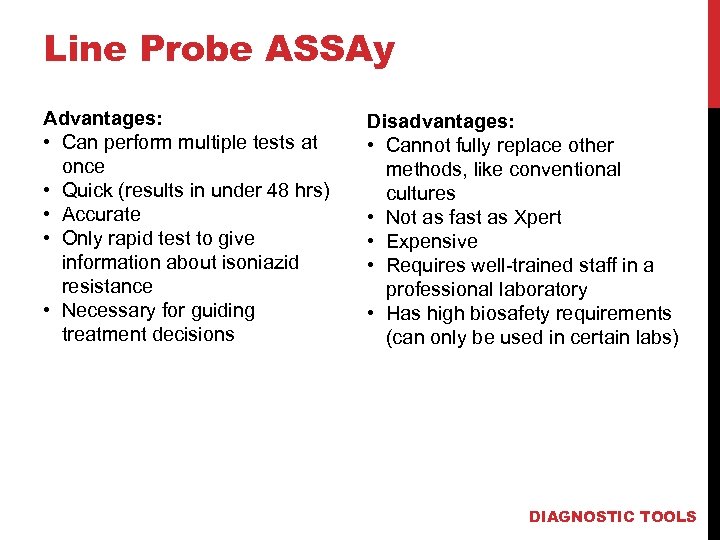 Line Probe ASSAy

Advantages:
• Can perform multiple tests at once
• Quick (results in under 48 hrs)
• Accurate
• Only rapid test to give information about isoniazid resistance
• Necessary for guiding treatment decisions

Disadvantages:
• Cannot fully replace other methods, like conventional cultures
• Not as fast as Xpert
• Expensive
• Requires well-trained staff in a professional laboratory
• Has high biosafety requirements (can only be used in certain labs)

DIAGNOSTIC TOOLS